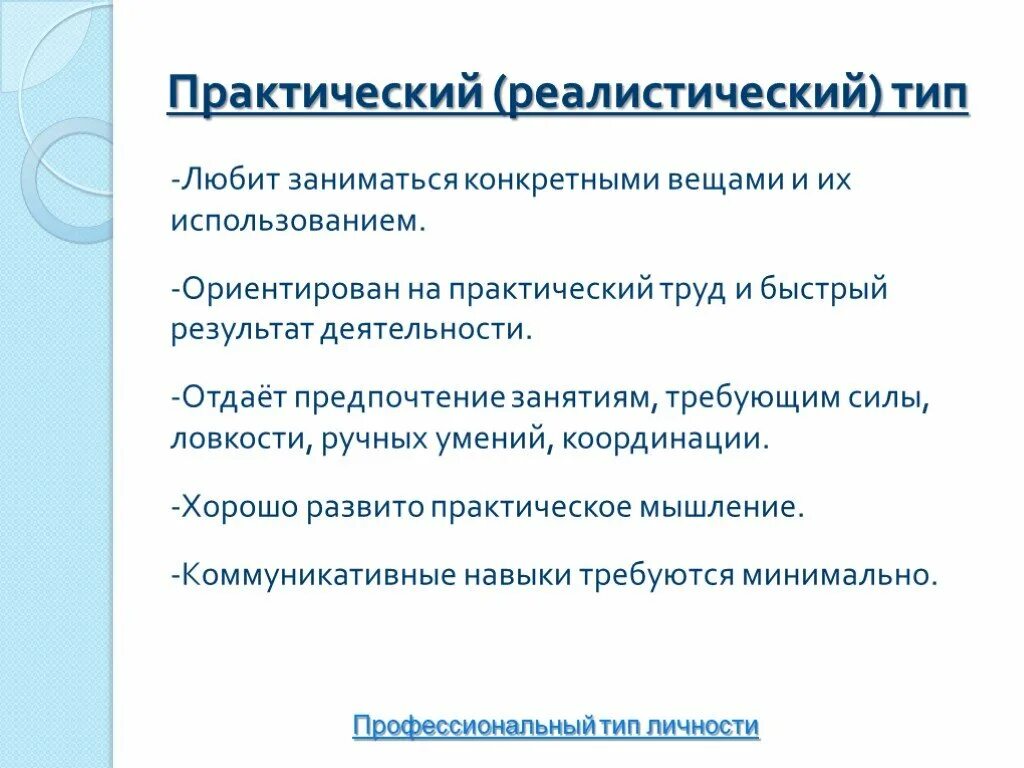 Практический (реалистический) тип

-Любит заниматься конкретными вещами и их использованием.

-Ориентирован на практический труд и быстрый результат деятельности.

-Отдаёт предпочтение занятиям, требующим силы, ловкости, ручных умений, координации.

-Хорошо развито практическое мышление.

-Коммуникативные навыки требуются минимально.

Профессиональный тип личности